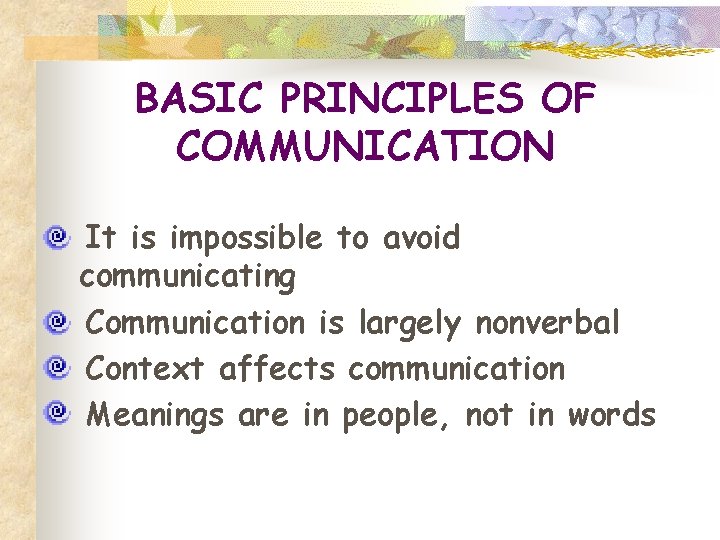 BASIC PRINCIPLES OF COMMUNICATION

It is impossible to avoid communicating

Communication is largely nonverbal

Context affects communication

Meanings are in people, not in words